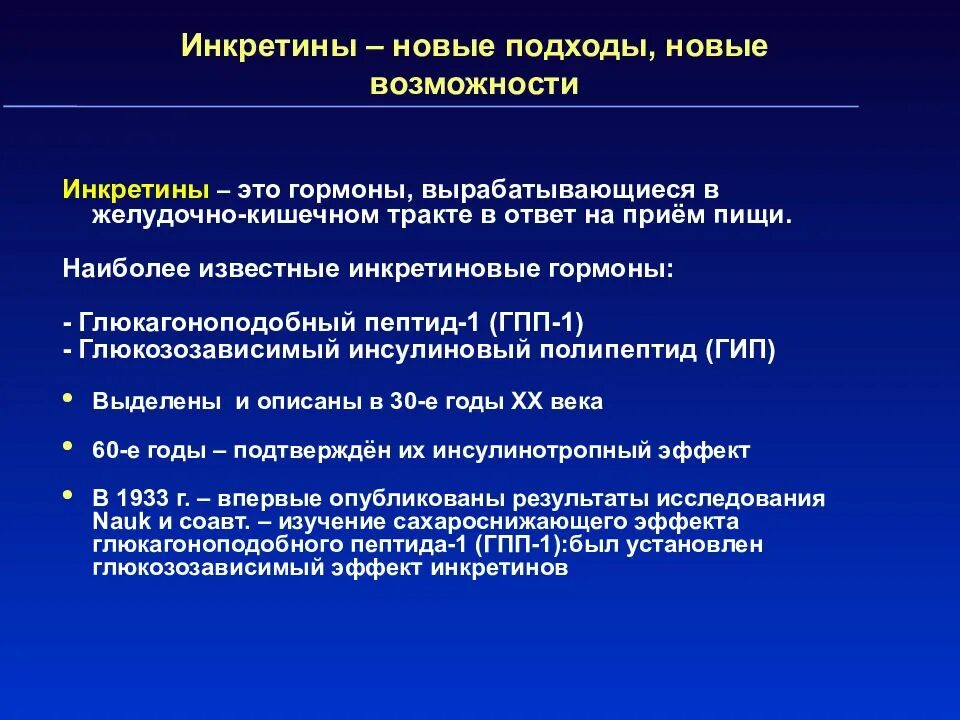 Инкретины – новые подходы, новые возможности

Инкретины – это гормоны, вырабатывающиеся в желудочно-кишечном тракте в ответ на приём пищи.

Наиболее известные инкретиновые гормоны:

- Глюкагоноподобный пептид-1 (ГПП-1)
- Глюкозозависимый инсулиновый полипептид (ГИП)

• Выделены и описаны в 30-е годы XX века

• 60-е годы – подтверждён их инсулинотропный эффект

• В 1933 г. – впервые опубликованы результаты исследования Nauk и соавт. – изучение сахароснижающего эффекта глюкагоноподобного пептида-1 (ГПП-1):был установлен глюкозозависимый эффект инкретинов